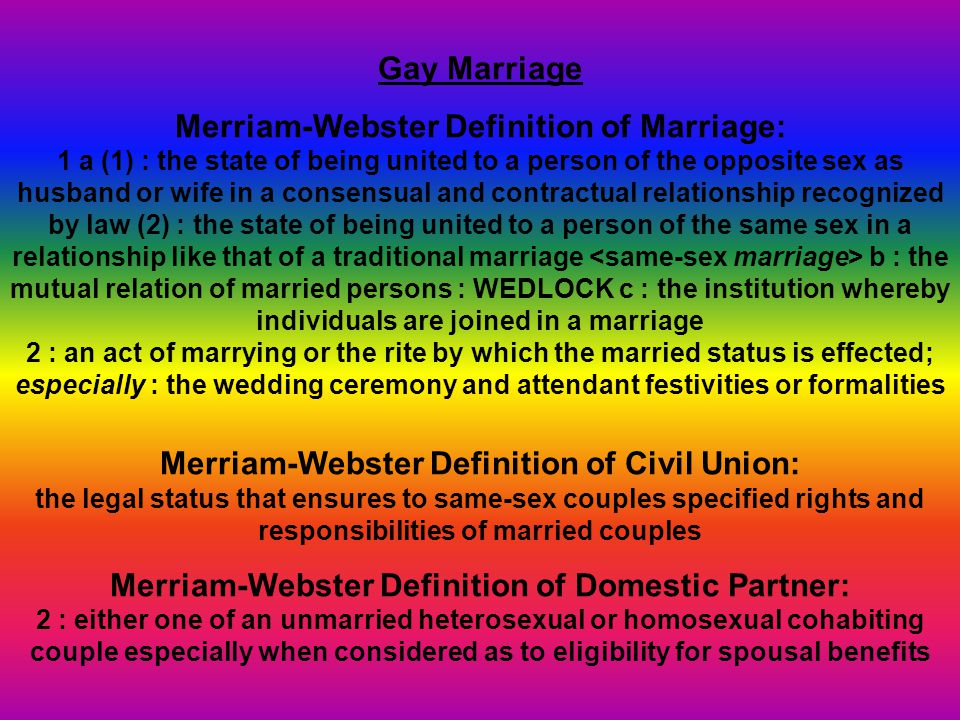 Gay Marriage

Merriam-Webster Definition of Marriage:
1 a (1) : the state of being united to a person of the opposite sex as husband or wife in a consensual and contractual relationship recognized by law (2) : the state of being united to a person of the same sex in a relationship like that of a traditional marriage <same-sex marriage> b : the mutual relation of married persons : WEDLOCK c : the institution whereby individuals are joined in a marriage
2 : an act of marrying or the rite by which the married status is effected; especially : the wedding ceremony and attendant festivities or formalities

Merriam-Webster Definition of Civil Union:
the legal status that ensures to same-sex couples specified rights and responsibilities of married couples

Merriam-Webster Definition of Domestic Partner:
2 : either one of an unmarried heterosexual or homosexual cohabiting couple especially when considered as to eligibility for spousal benefits